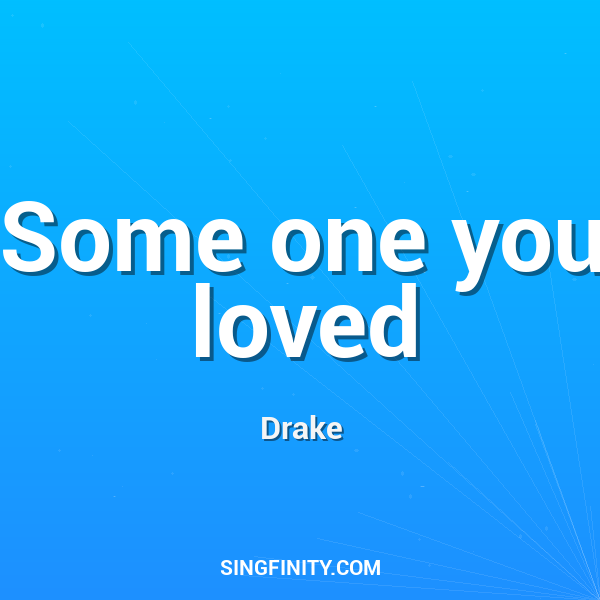 Some one you loved

Drake

SINGFINITY.COM